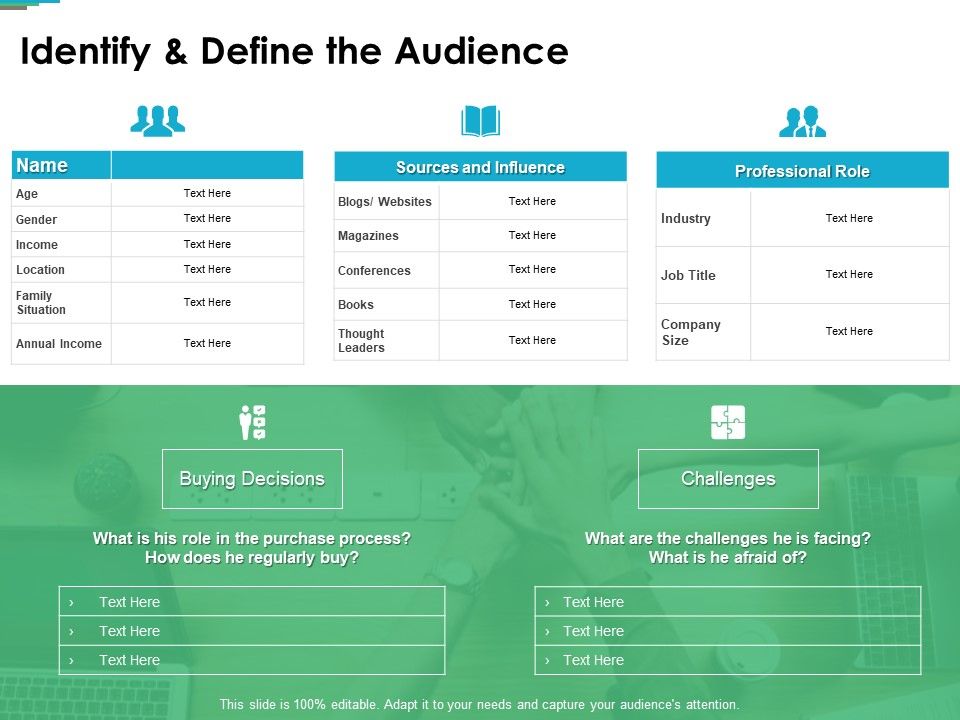 Identify & Define the Audience

| Name | |
|---|---|
| Age | Text Here |
| Gender | Text Here |
| Income | Text Here |
| Location | Text Here |
| Family Situation | Text Here |
| Annual Income | Text Here |

| Sources and Influence | |
|---|---|
| Blogs/ Websites | Text Here |
| Magazines | Text Here |
| Conferences | Text Here |
| Books | Text Here |
| Thought Leaders | Text Here |

| Professional Role | |
|---|---|
| Industry | Text Here |
| Job Title | Text Here |
| Company Size | Text Here |

Buying Decisions

What is his role in the purchase process? How does he regularly buy?

› Text Here
› Text Here
› Text Here

Challenges

What are the challenges he is facing? What is he afraid of?

› Text Here
› Text Here
› Text Here

This slide is 100% editable. Adapt it to your needs and capture your audience's attention.